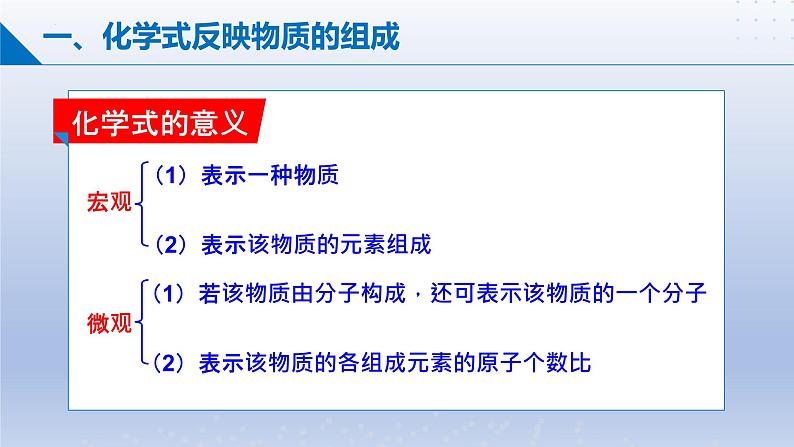 一、化学式反映物质的组成

化学式的意义

宏观
（1）表示一种物质
（2）表示该物质的元素组成

微观
（1）若该物质由分子构成，还可表示该物质的一个分子
（2）表示该物质的各组成元素的原子个数比